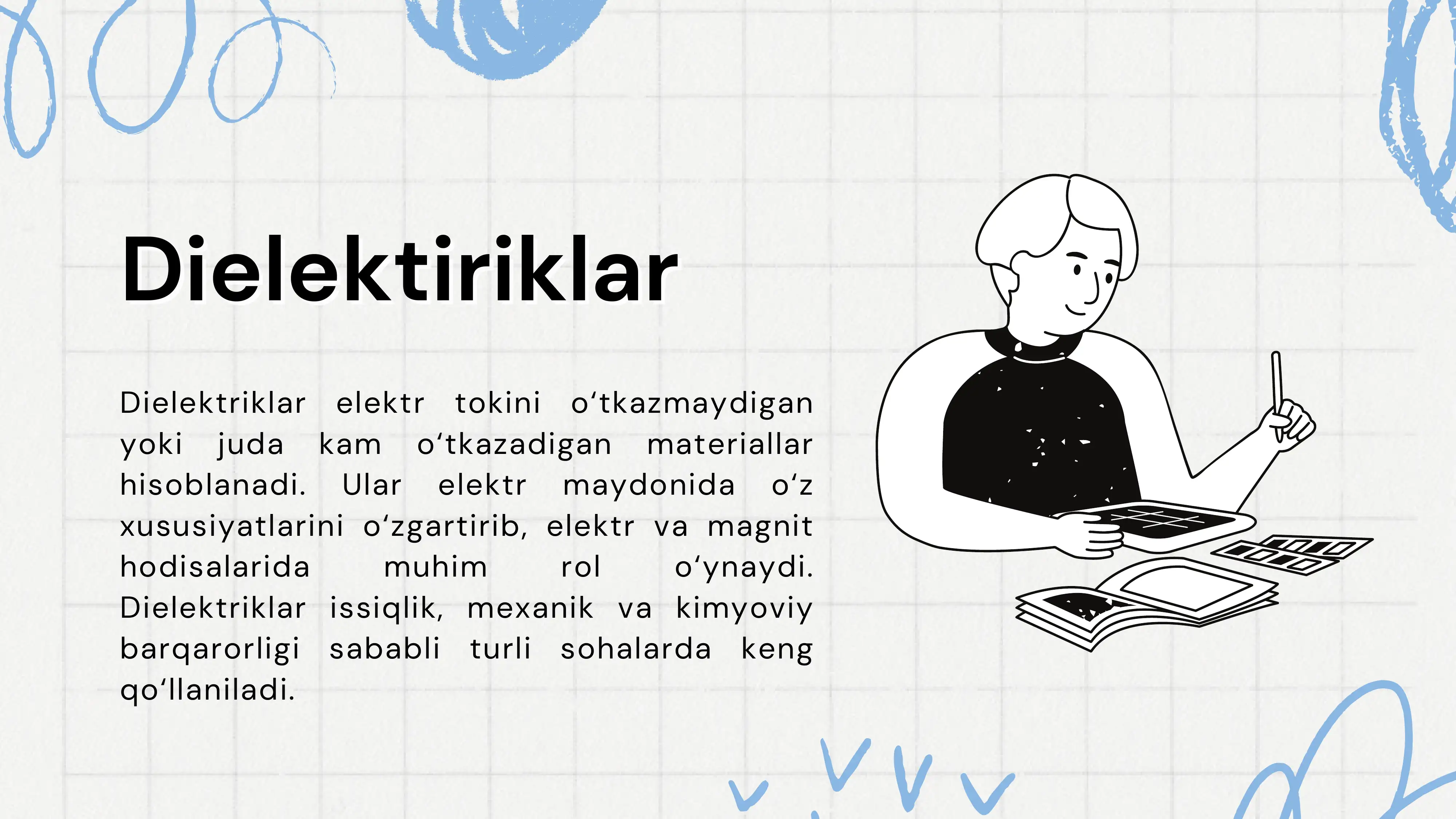 Dielektiriklar

Dielektriklar elektr tokini o‘tkazmaydigan yoki juda kam o‘tkazadigan materiallar hisoblanadi. Ular elektr maydonida o‘z xususiyatlarini o‘zgartirib, elektr va magnit hodisalarida muhim rol o‘ynaydi. Dielektriklar issiqlik, mexanik va kimyoviy barqarorligi sababli turli sohalarda keng qo‘llaniladi.